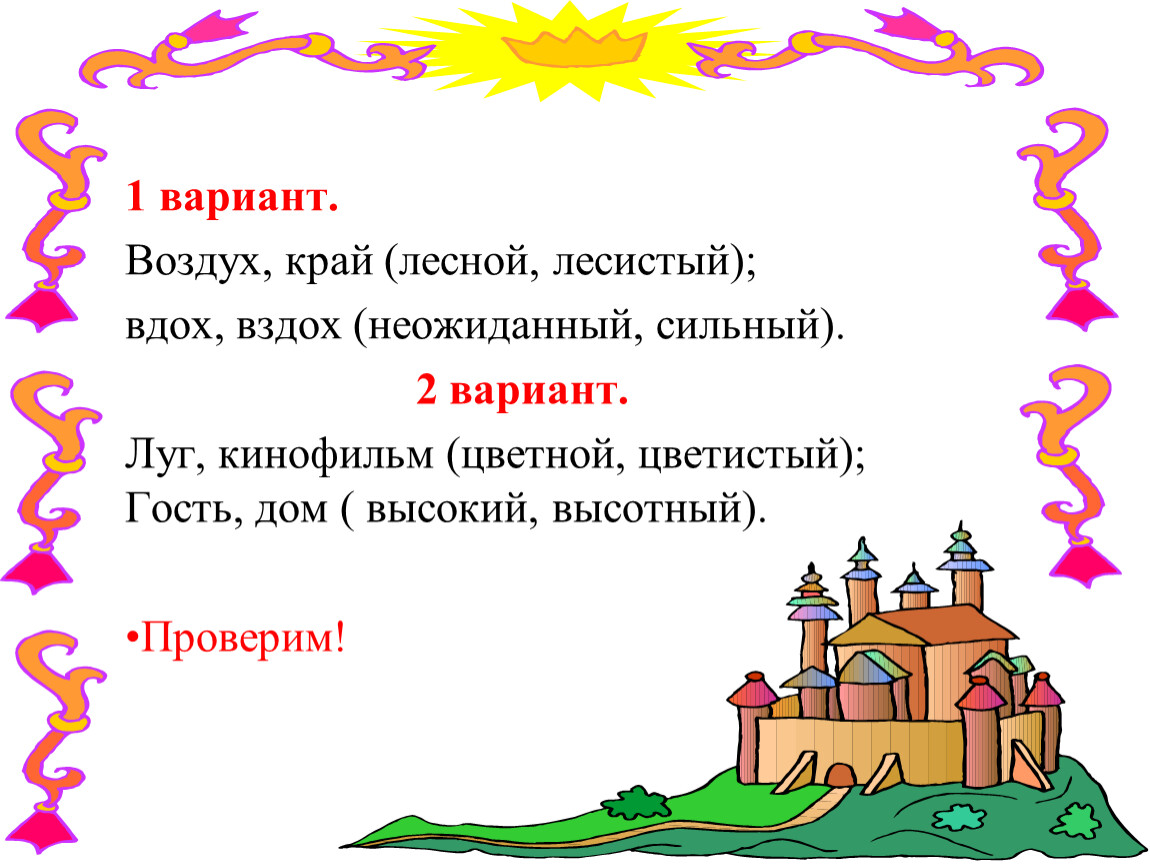 1 вариант.

Воздух, край (лесной, лесистый);

вдох, вздох (неожиданный, сильный).

2 вариант.

Луг, кинофильм (цветной, цветистый);
Гость, дом ( высокий, высотный).

•Проверим!